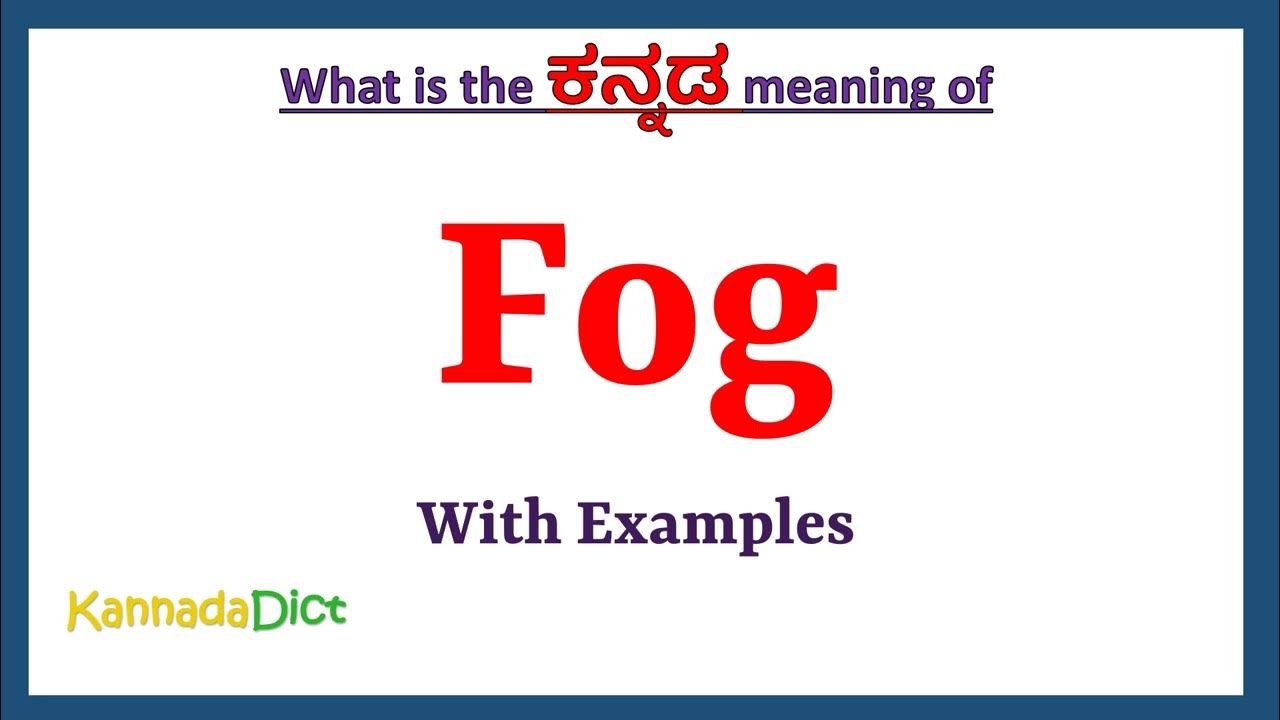 What is the ಕನ್ನಡ meaning of

Fog

With Examples

KannadaDict